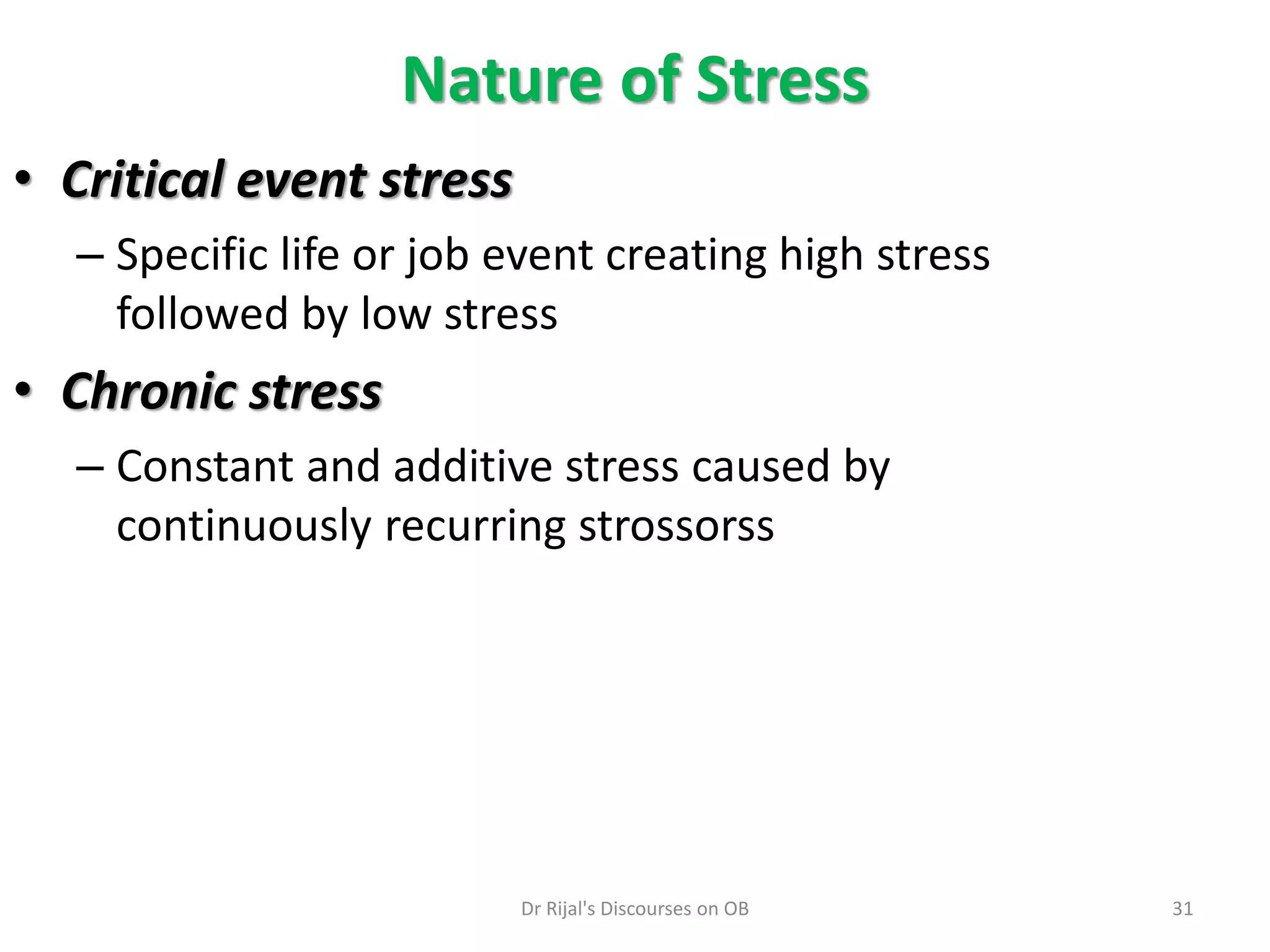 Nature of Stress

• Critical event stress

– Specific life or job event creating high stress followed by low stress

• Chronic stress

– Constant and additive stress caused by continuously recurring strossorss

Dr Rijal's Discourses on OB

31